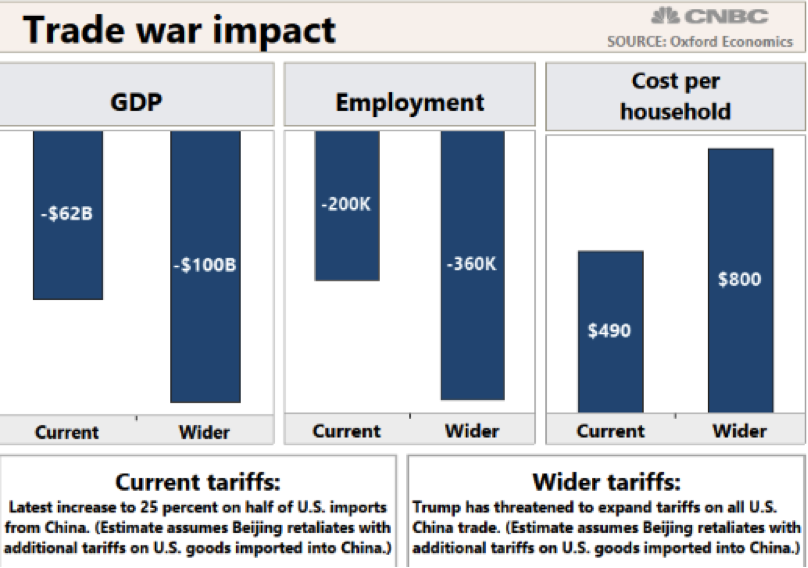 Trade war impact

CNBC
SOURCE: Oxford Economics

GDP

-$62B

-$100B

Current

Wider

Employment

-200K

-360K

Current

Wider

Cost per household

$490

$800

Current

Wider

Current tariffs:
Latest increase to 25 percent on half of U.S. imports from China. (Estimate assumes Beijing retaliates with additional tariffs on U.S. goods imported into China.)

Wider tariffs:
Trump has threatened to expand tariffs on all U.S. China trade. (Estimate assumes Beijing retaliates with additional tariffs on U.S. goods imported into China.)